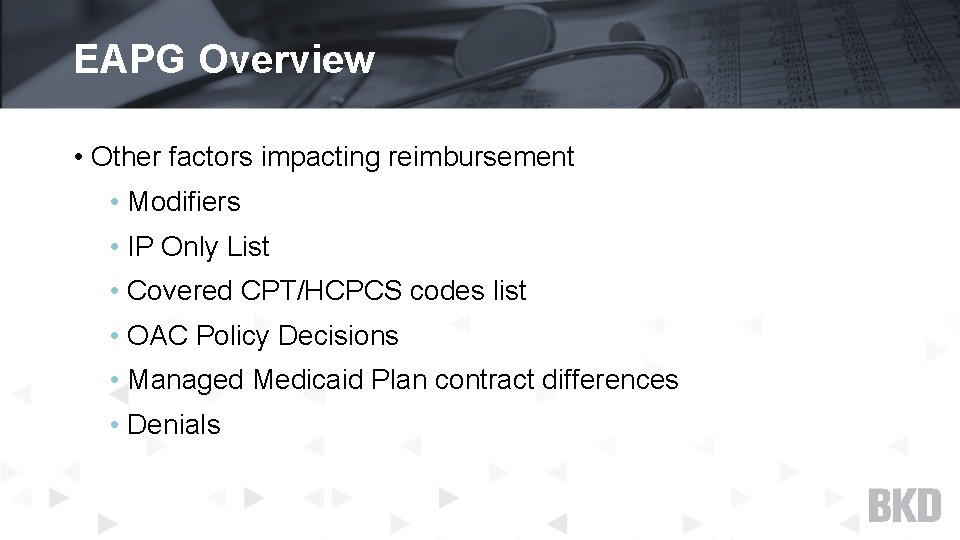 EAPG Overview

• Other factors impacting reimbursement
  • Modifiers
  • IP Only List
  • Covered CPT/HCPCS codes list
  • OAC Policy Decisions
  • Managed Medicaid Plan contract differences
  • Denials

BKD